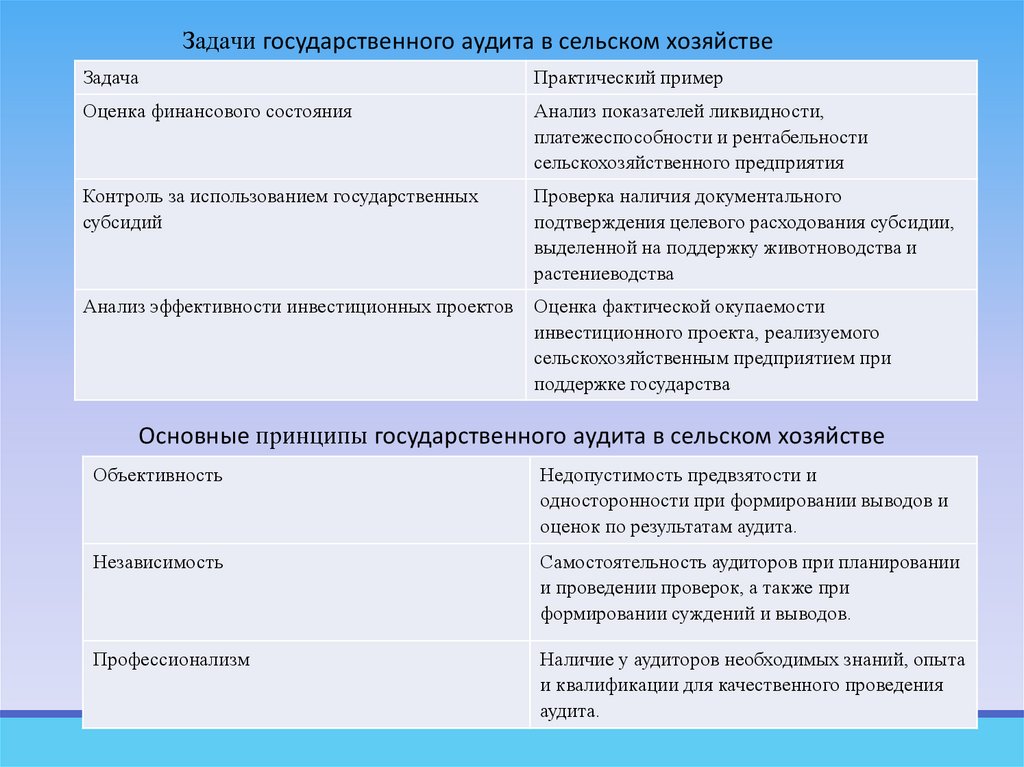 Задачи государственного аудита в сельском хозяйстве

| Задача | Практический пример |
|---|---|
| Оценка финансового состояния | Анализ показателей ликвидности, платежеспособности и рентабельности сельскохозяйственного предприятия |
| Контроль за использованием государственных субсидий | Проверка наличия документального подтверждения целевого расходования субсидии, выделенной на поддержку животноводства и растениеводства |
| Анализ эффективности инвестиционных проектов | Оценка фактической окупаемости инвестиционного проекта, реализуемого сельскохозяйственным предприятием при поддержке государства |

Основные принципы государственного аудита в сельском хозяйстве

| Объективность | Недопустимость предвзятости и односторонности при формировании выводов и оценок по результатам аудита. |
|---|---|
| Независимость | Самостоятельность аудиторов при планировании и проведении проверок, а также при формировании суждений и выводов. |
| Профессионализм | Наличие у аудиторов необходимых знаний, опыта и квалификации для качественного проведения аудита. |